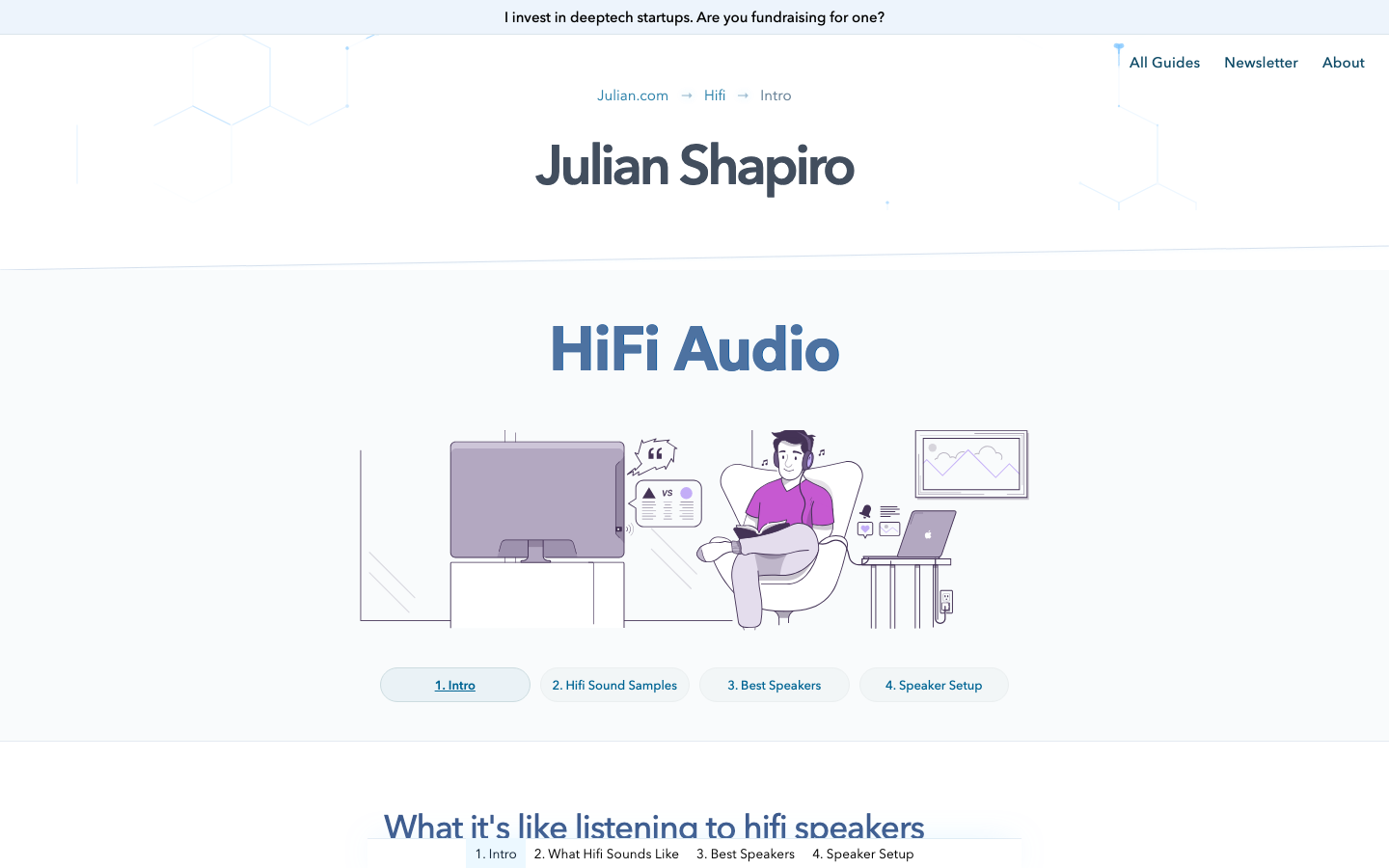 I invest in deeptech startups. Are you fundraising for one?

All Guides Newsletter About

Julian.com → Hifi → Intro

Julian Shapiro

HiFi Audio

VS

1. Intro 2. Hifi Sound Samples 3. Best Speakers 4. Speaker Setup

What it's like listening to hifi speakers

1. Intro 2. What Hifi Sounds Like 3. Best Speakers 4. Speaker Setup